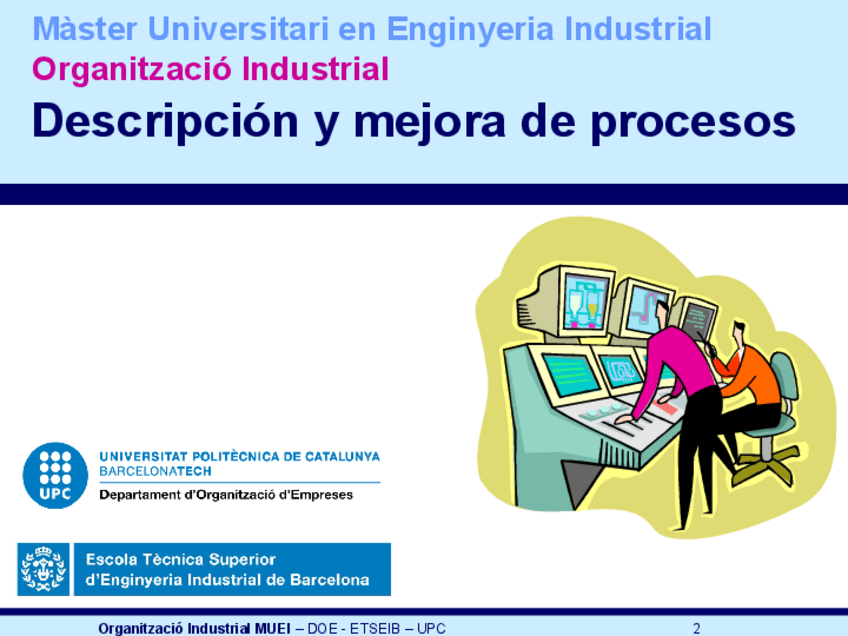 Màster Universitari en Enginyeria Industrial
Organització Industrial
Descripción y mejora de procesos

UPC
UNIVERSITAT POLITÈCNICA DE CATALUNYA
BARCELONATECH
Departament d'Organització d'Empreses

Escola Tècnica Superior
d'Enginyeria Industrial de Barcelona

Organització Industrial MUEI – DOE - ETSEIB – UPC 2